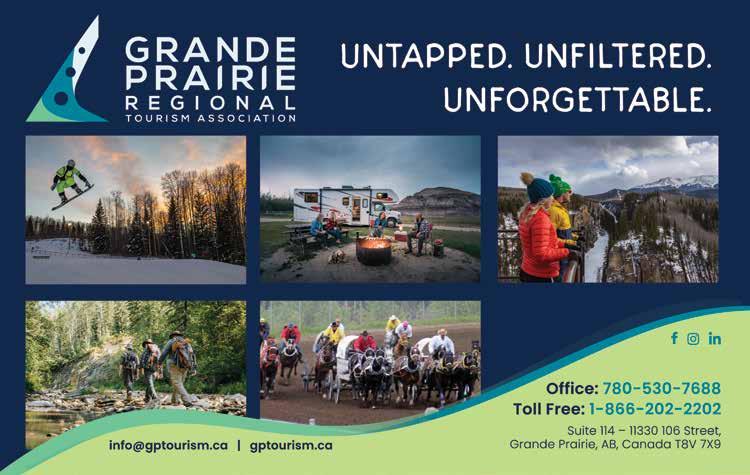 GRANDE PRAIRIE REGIONAL TOURISM ASSOCIATION

UNTAPPED. UNFILTERED. UNFORGETTABLE.

Office: 780-530-7688
Toll Free: 1-866-202-2202
Suite 114 – 11330 106 Street, Grande Prairie, AB, Canada T8V 7X9

info@gptourism.ca | gptourism.ca